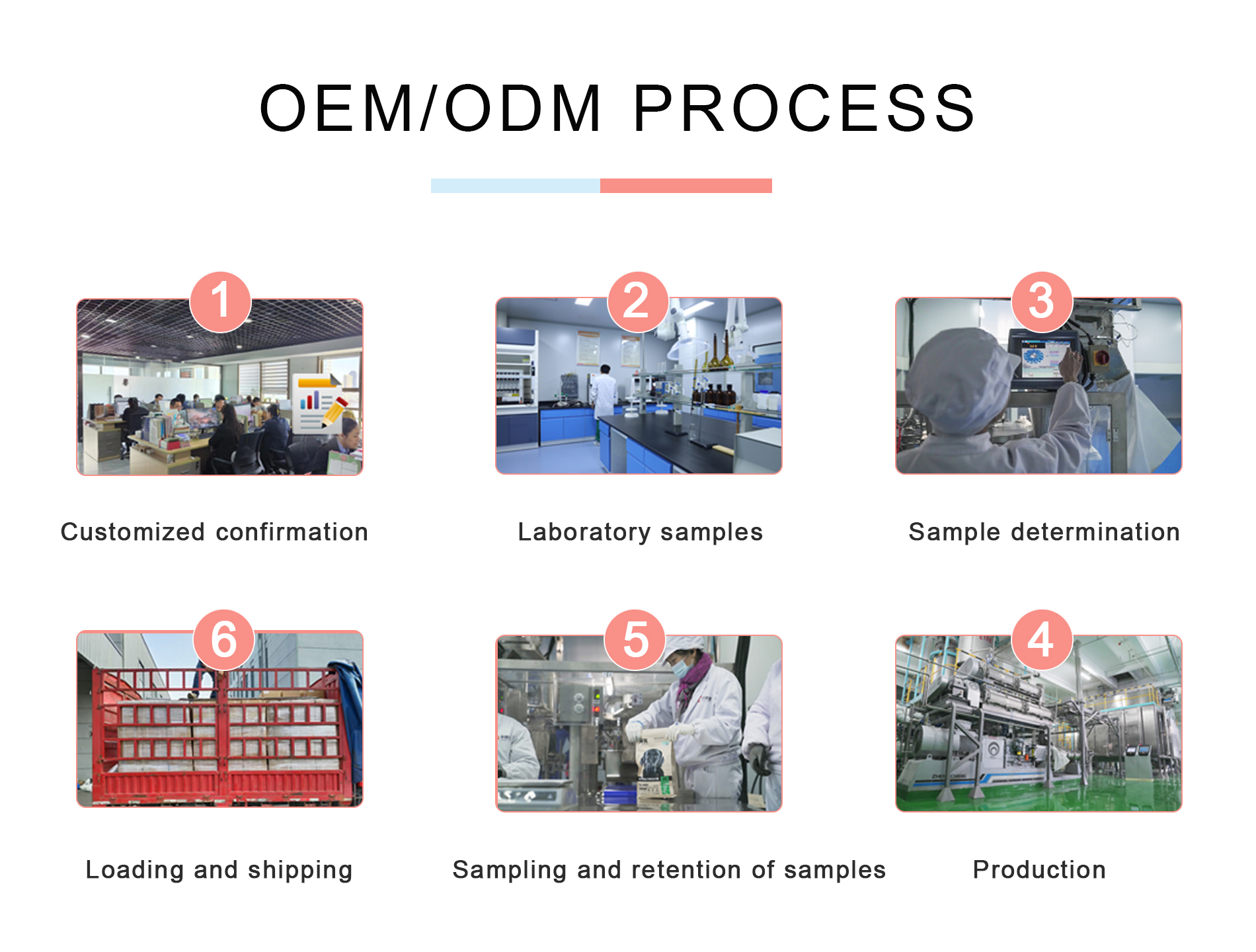 OEM/ODM PROCESS

1

Customized confirmation

2

Laboratory samples

3

Sample determination

6

Loading and shipping

5

Sampling and retention of samples

4

Production